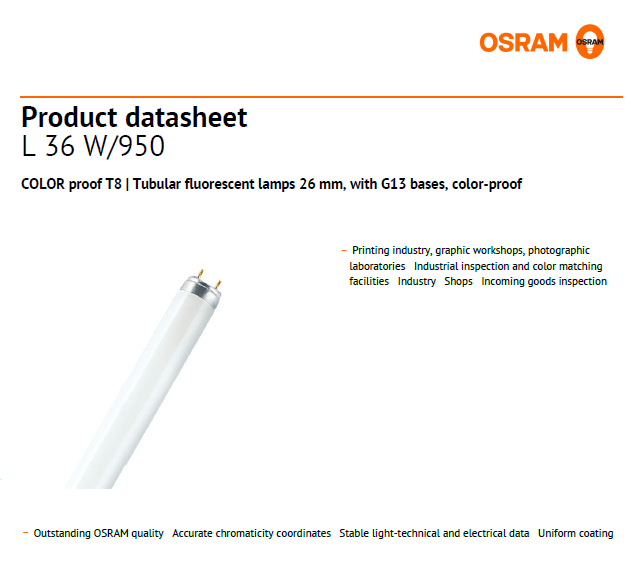 OSRAM OSRAM

Product datasheet
L 36 W/950

COLOR proof T8 | Tubular fluorescent lamps 26 mm, with G13 bases, color-proof

– Printing industry, graphic workshops, photographic laboratories Industrial inspection and color matching facilities Industry Shops Incoming goods inspection

– Outstanding OSRAM quality Accurate chromaticity coordinates Stable light-technical and electrical data Uniform coating